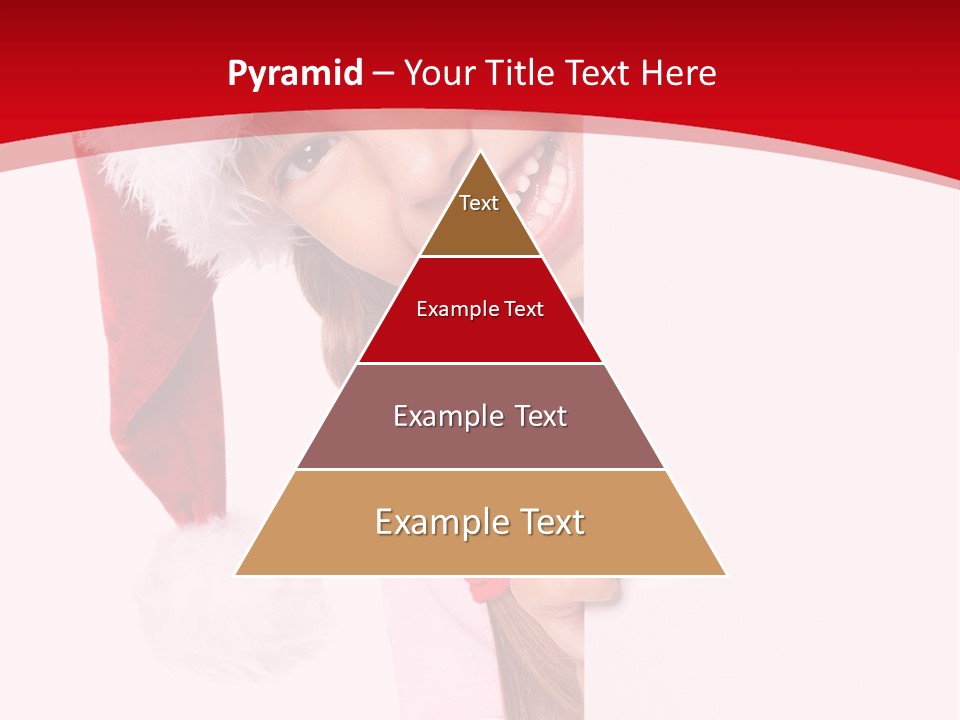 Pyramid – Your Title Text Here

Text

Example Text

Example Text

Example Text